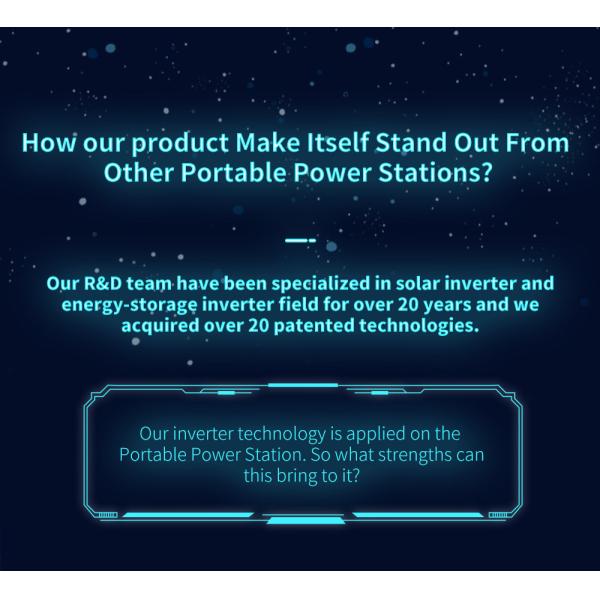 How our product Make Itself Stand Out From Other Portable Power Stations?

Our R&D team have been specialized in solar inverter and energy-storage inverter field for over 20 years and we acquired over 20 patented technologies.

Our inverter technology is applied on the Portable Power Station. So what strengths can this bring to it?